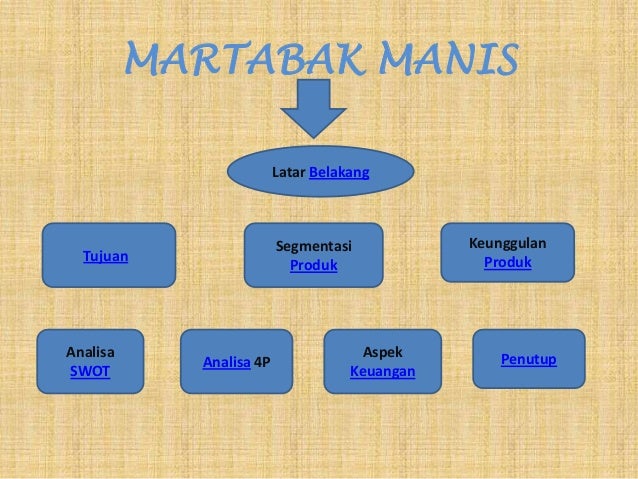 MARTABAK MANIS

Latar Belakang

Tujuan

Segmentasi Produk

Keunggulan Produk

Analisa SWOT

Analisa 4P

Aspek Keuangan

Penutup